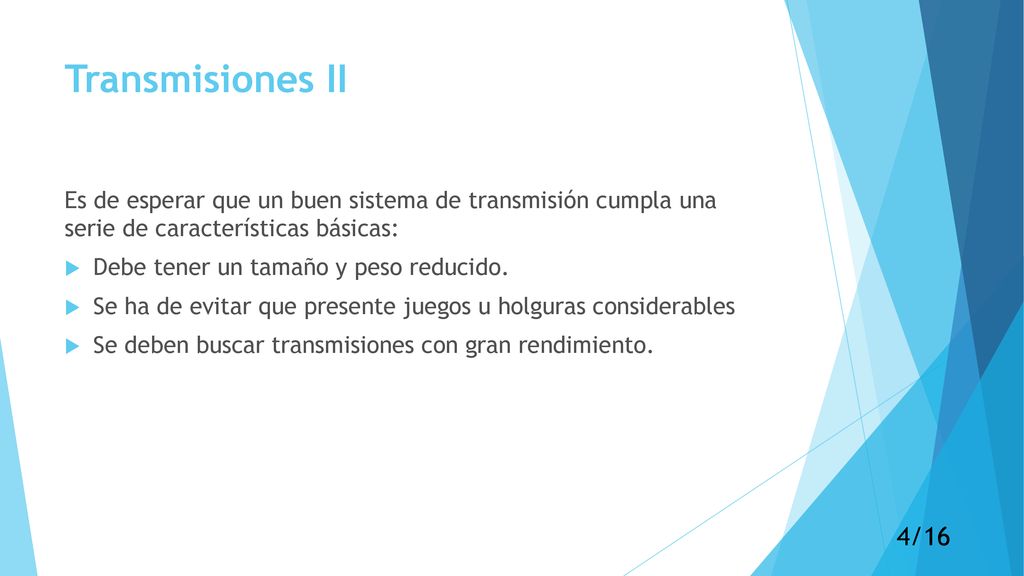 Transmisiones II

Es de esperar que un buen sistema de transmisión cumpla una serie de características básicas:

Debe tener un tamaño y peso reducido.

Se ha de evitar que presente juegos u holguras considerables

Se deben buscar transmisiones con gran rendimiento.

4/16